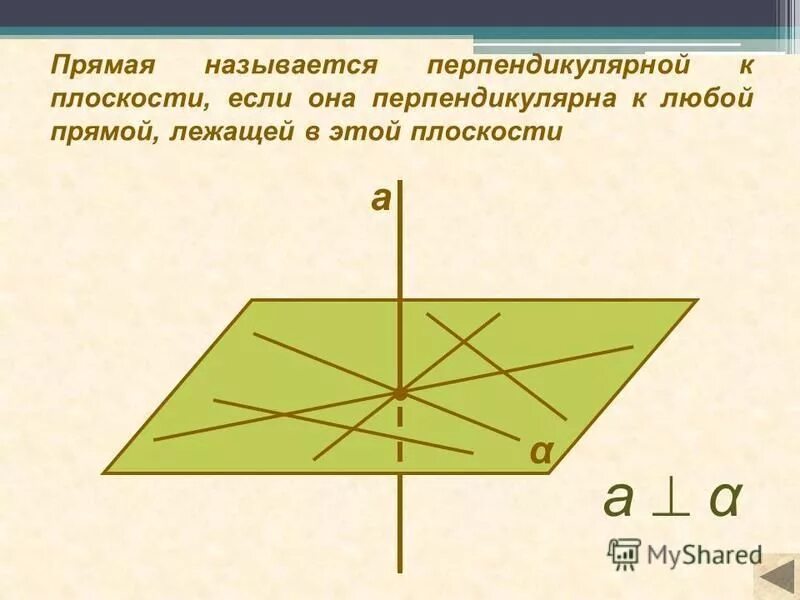 Прямая называется перпендикулярной к плоскости, если она перпендикулярна к любой прямой, лежащей в этой плоскости

a

α

$a \perp \alpha$

MyShared